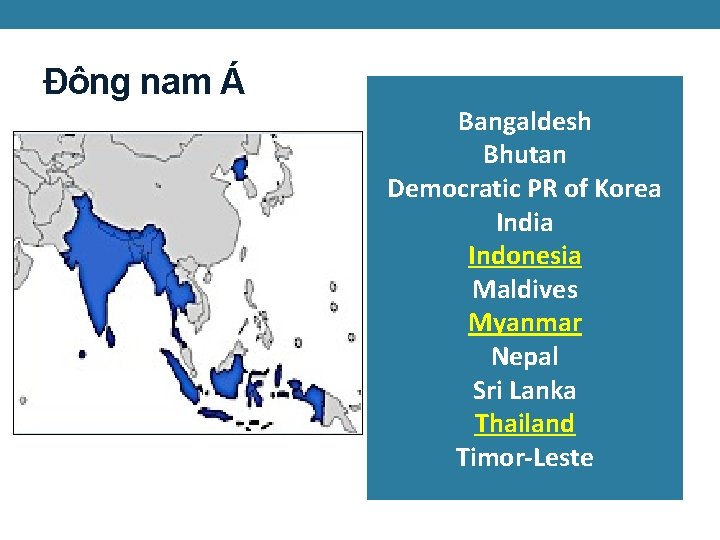 Đông nam Á

Bangaldesh
Bhutan
Democratic PR of Korea
India
Indonesia
Maldives
Myanmar
Nepal
Sri Lanka
Thailand
Timor-Leste